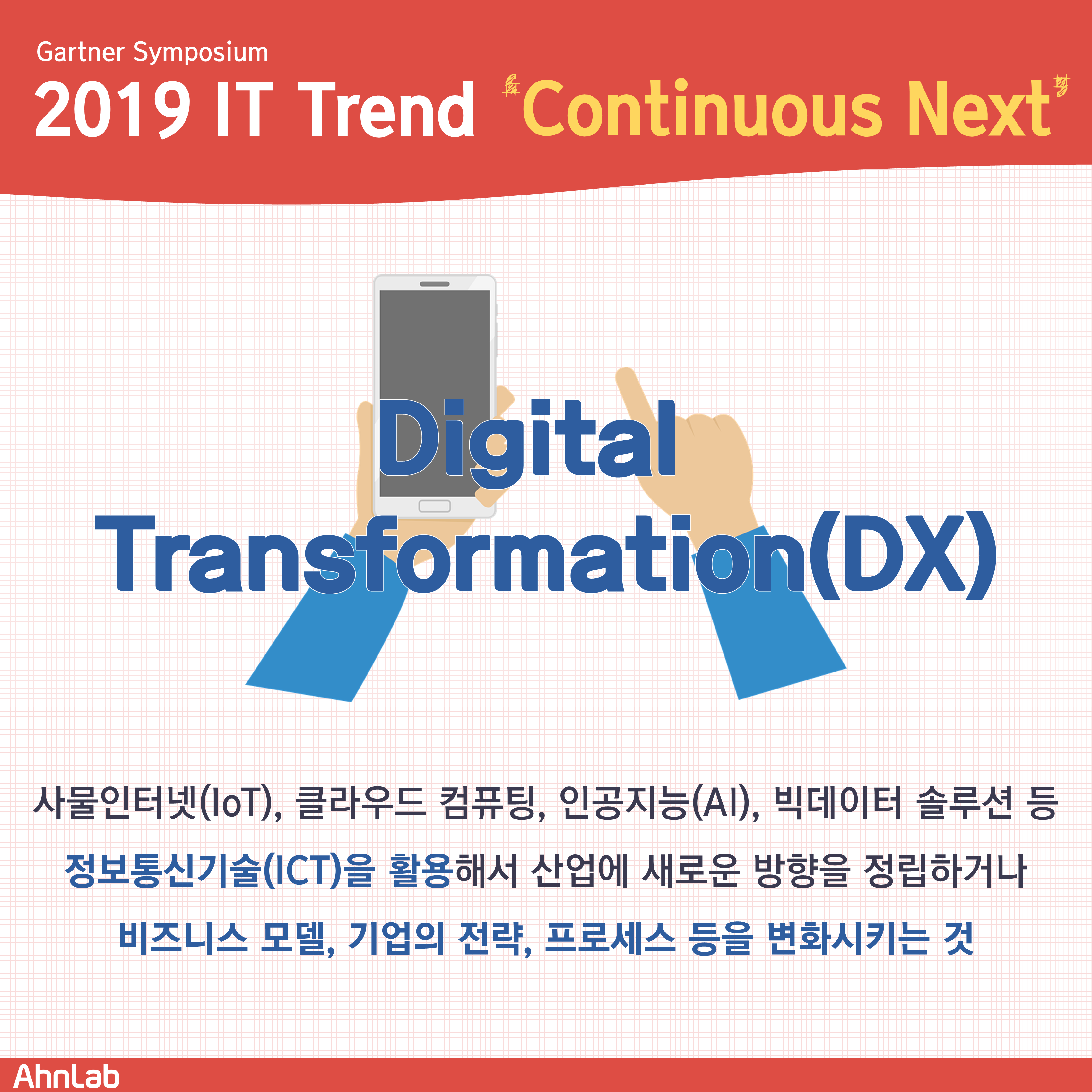 Gartner Symposium
2019 IT Trend 'Continuous Next'

Digital Transformation(DX)

사물인터넷(IoT), 클라우드 컴퓨팅, 인공지능(AI), 빅데이터 솔루션 등 정보통신기술(ICT)을 활용해서 산업에 새로운 방향을 정립하거나 비즈니스 모델, 기업의 전략, 프로세스 등을 변화시키는 것

AhnLab